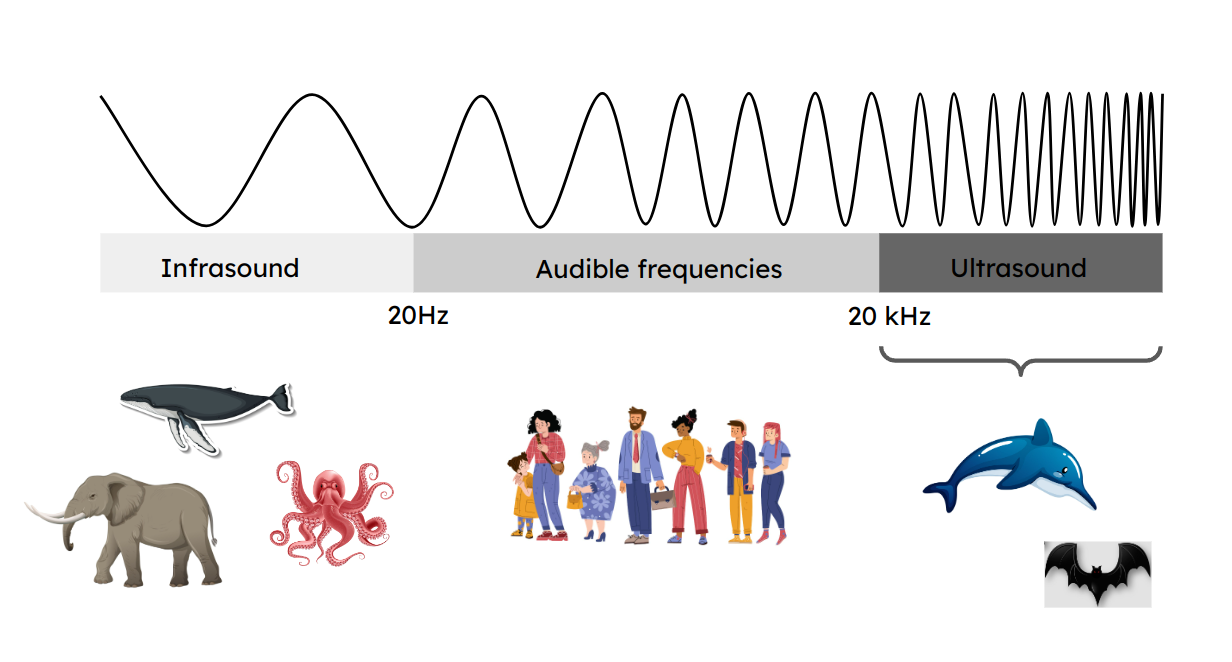 Infrasound
Audible frequencies
Ultrasound
20Hz
20 kHz